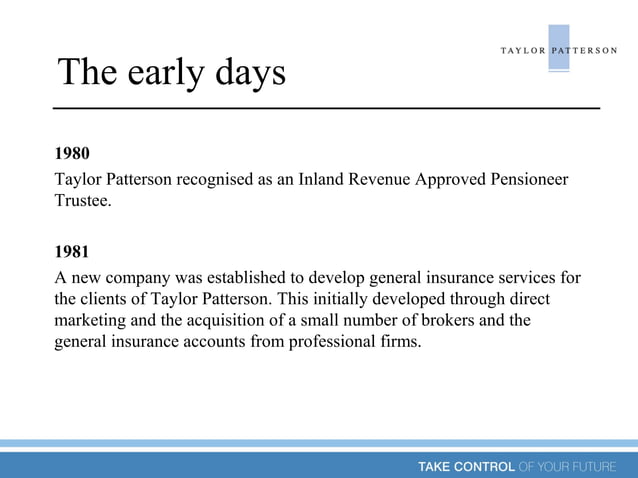 TAYLOR PATTERSON

The early days

1980

Taylor Patterson recognised as an Inland Revenue Approved Pensioneer Trustee.

1981

A new company was established to develop general insurance services for the clients of Taylor Patterson. This initially developed through direct marketing and the acquisition of a small number of brokers and the general insurance accounts from professional firms.

TAKE CONTROL OF YOUR FUTURE